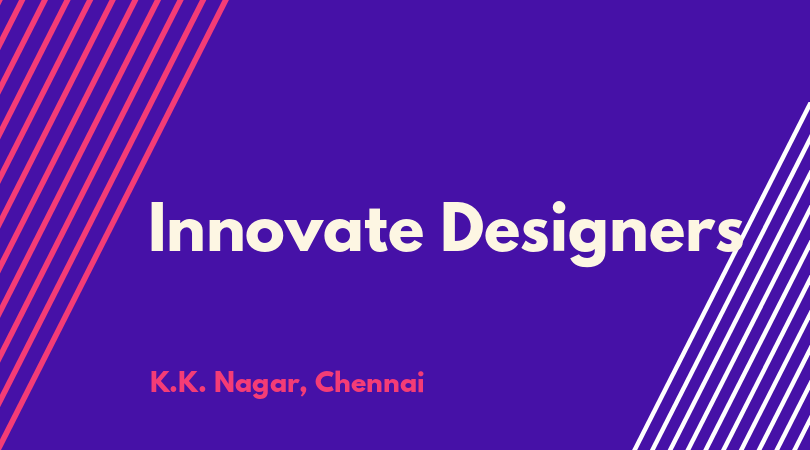 Innovate Designers

K.K. Nagar, Chennai